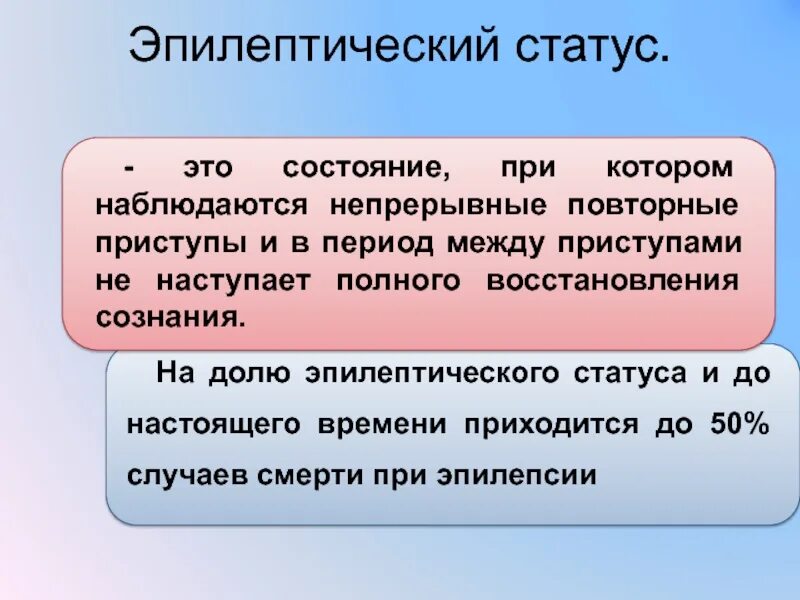 Эпилептический статус.

- это состояние, при котором наблюдаются непрерывные повторные приступы и в период между приступами не наступает полного восстановления сознания.

На долю эпилептического статуса и до настоящего времени приходится до 50% случаев смерти при эпилепсии